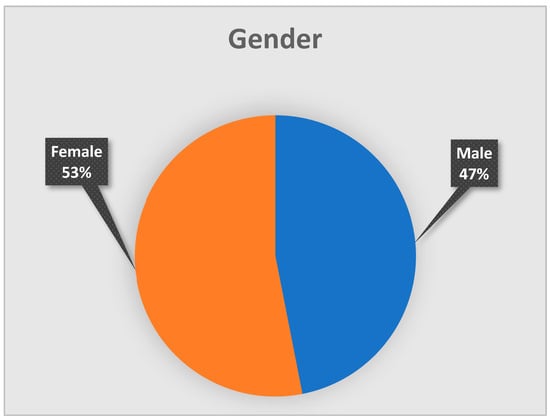 Gender

Female
53%

Male
47%